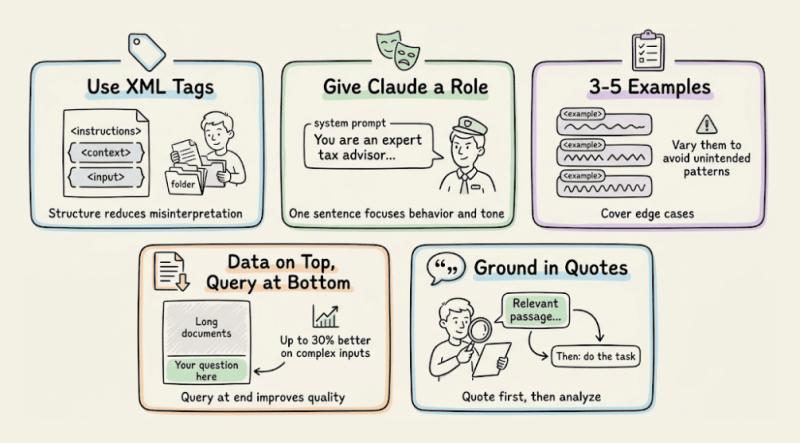 Use XML Tags

<instructions>
<context>
<input>

folder

Structure reduces misinterpretation

Give Claude a Role

system prompt
You are an expert tax advisor...

One sentence focuses behavior and tone

3-5 Examples

<example>
<example>
<example>

Vary them to avoid unintended patterns

Cover edge cases

Data on Top, Query at Bottom

Long documents

Your question here

Up to 30% better on complex inputs

Query at end improves quality

Ground in Quotes

Relevant passage...

Then: do the task

Quote first, then analyze